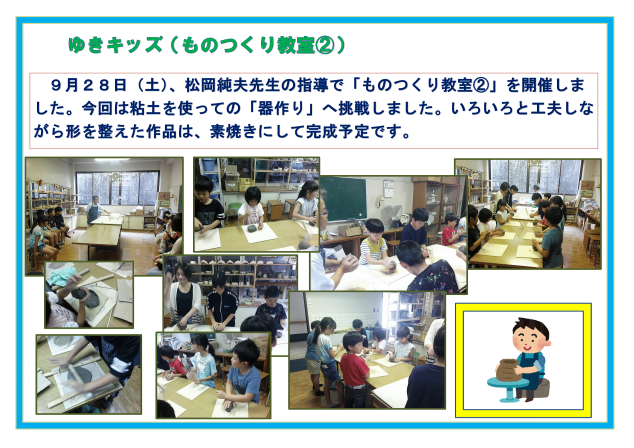 ゆきキッズ（ものつくり教室②）

９月２８日（土）、松岡純夫先生の指導で「ものつくり教室②」を開催しました。今回は粘土を使っての「器作り」へ挑戦しました。いろいろと工夫しながら形を整えた作品は、素焼きにして完成予定です。